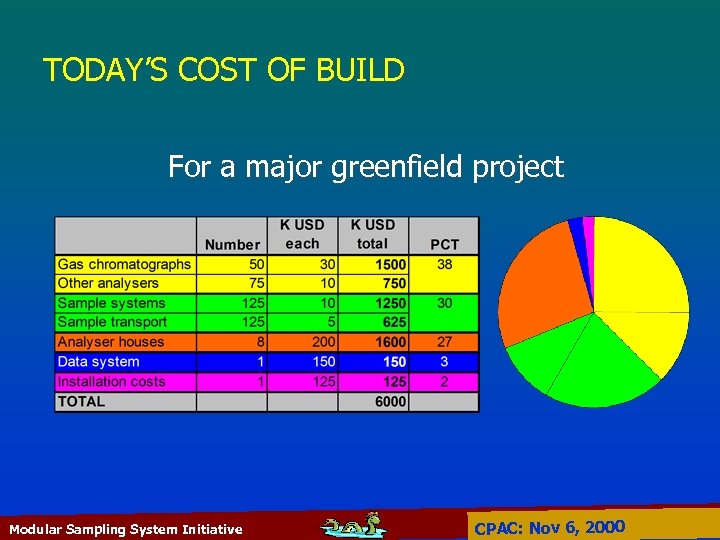 TODAY'S COST OF BUILD

For a major greenfield project

| | Number | K USD each | K USD total | PCT |
|---|---|---|---|---|
| Gas chromatographs | 50 | 30 | 1500 | 38 |
| Other analysers | 75 | 10 | 750 | |
| Sample systems | 125 | 10 | 1250 | 30 |
| Sample transport | 125 | 5 | 625 | |
| Analyser houses | 8 | 200 | 1600 | 27 |
| Data system | 1 | 150 | 150 | 3 |
| Installation costs | 1 | 125 | 125 | 2 |
| TOTAL | | | 6000 | |

Modular Sampling System Initiative

CPAC: Nov 6, 2000